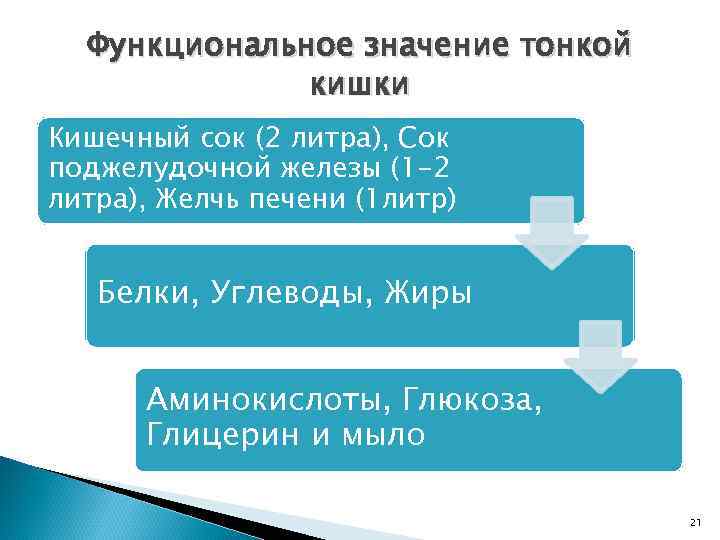 Функциональное значение тонкой кишки

Кишечный сок (2 литра), Сок поджелудочной железы (1-2 литра), Желчь печени (1литр)

Белки, Углеводы, Жиры

Аминокислоты, Глюкоза, Глицерин и мыло

21